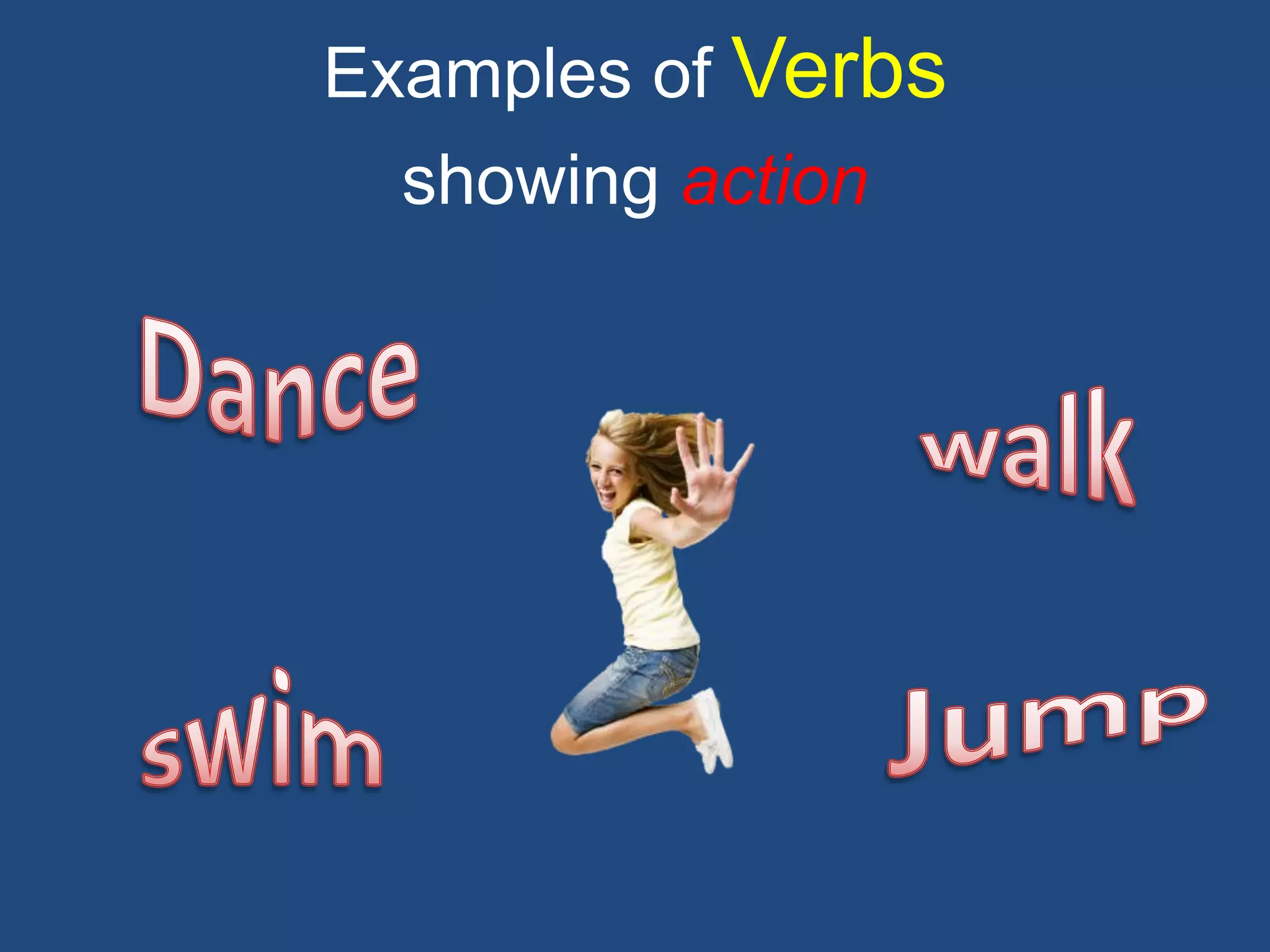 Examples of Verbs
showing action

Dance

walk

swim

Jump